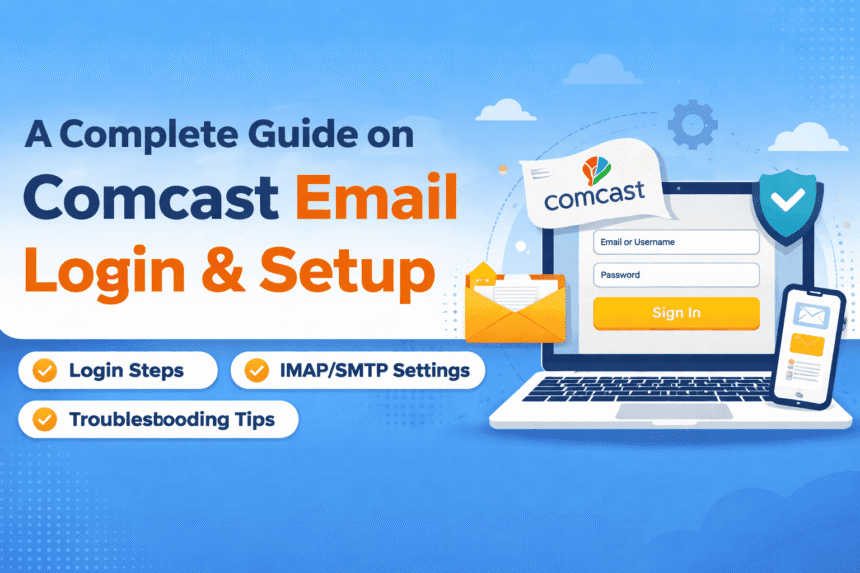 A Complete Guide on Comcast Email Login & Setup

Login Steps

IMAP/SMTP Settings

Troublesbooding Tips

comcast

Email or Username

Password

Sign In